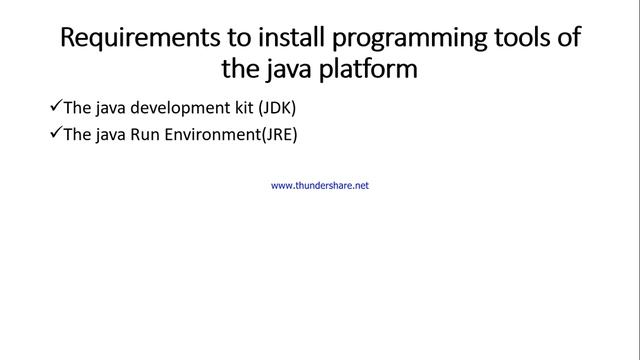 Requirements to install programming tools of the java platform

✓The java development kit (JDK)

✓The java Run Environment(JRE)

www.thundershare.net